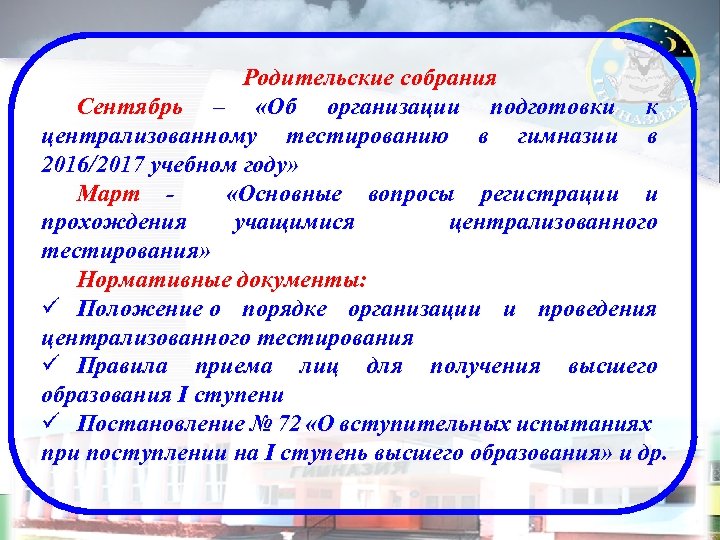 Родительские собрания

Сентябрь – «Об организации подготовки к централизованному тестированию в гимназии в 2016/2017 учебном году»

Март - «Основные вопросы регистрации и прохождения учащимися централизованного тестирования»

Нормативные документы:

✓ Положение о порядке организации и проведения централизованного тестирования

✓ Правила приема лиц для получения высшего образования I ступени

✓ Постановление № 72 «О вступительных испытаниях при поступлении на I ступень высшего образования» и др.

ГИМНАЗИЯ

ГИМНАЗИЯ